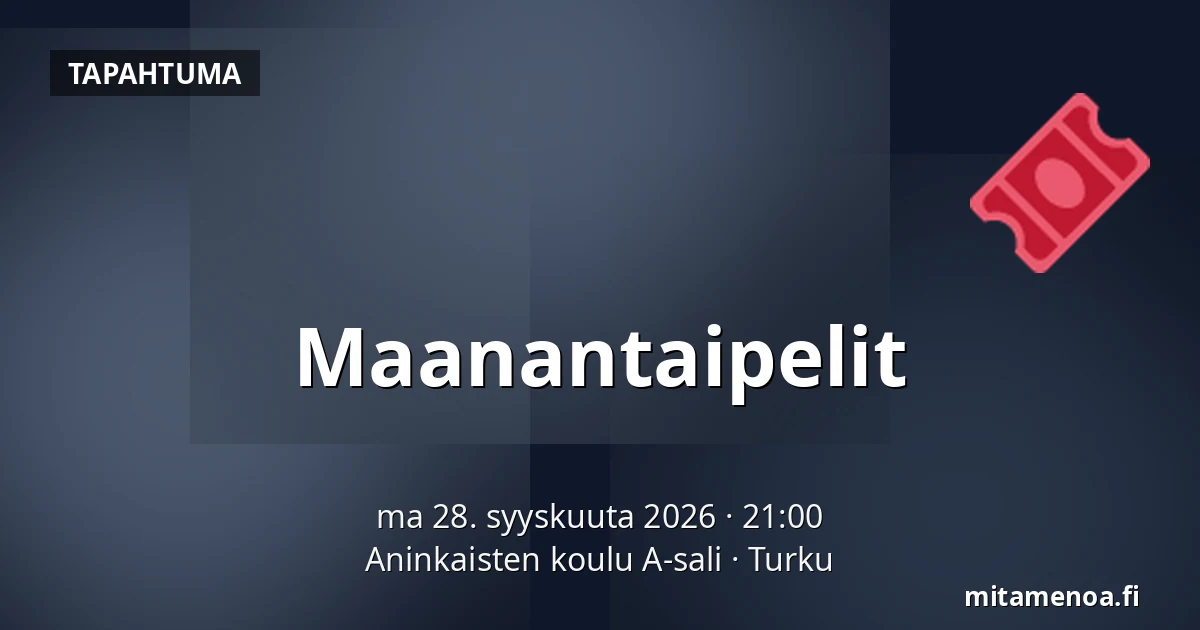 TAPAHTUMA

Maanantaipelit

ma 28. syyskuuta 2026 · 21:00
Aninkaisten koulu A-sali · Turku

mitamenoa.fi